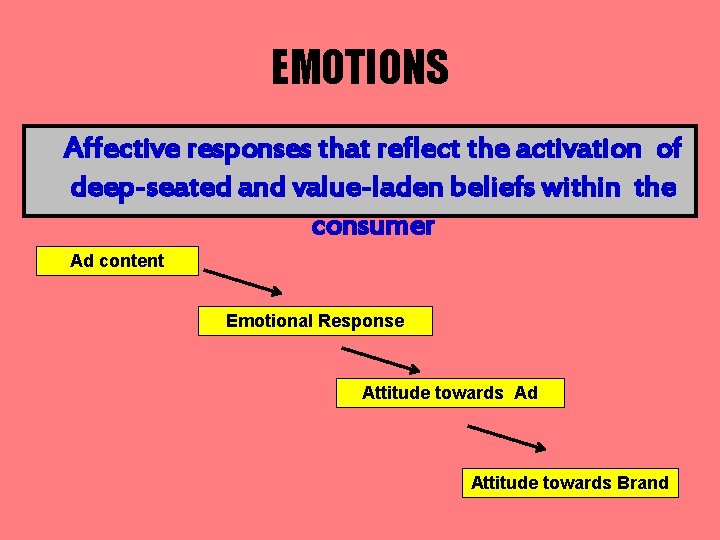 EMOTIONS

Affective responses that reflect the activation of deep-seated and value-laden beliefs within the consumer

Ad content

Emotional Response

Attitude towards Ad

Attitude towards Brand